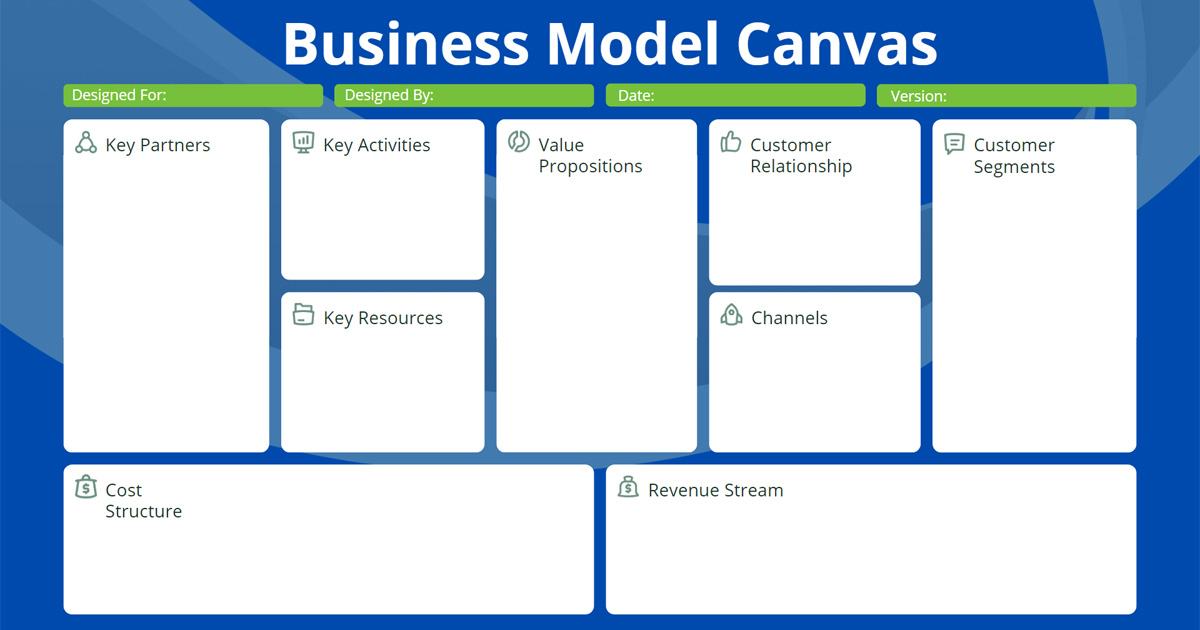 Business Model Canvas

Designed For:

Designed By:

Date:

Version:

Key Partners

Key Activities

Key Resources

Value Propositions

Customer Relationship

Channels

Customer Segments

Cost Structure

Revenue Stream